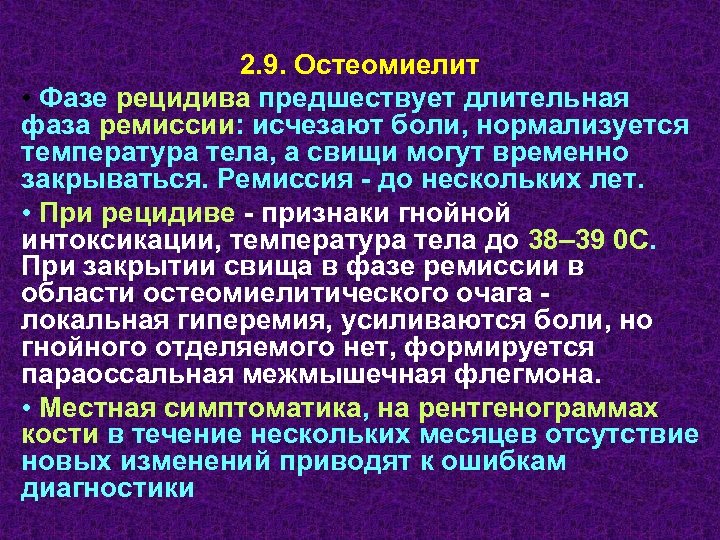 2.9. Остеомиелит

• Фазе рецидива предшествует длительная фаза ремиссии: исчезают боли, нормализуется температура тела, а свищи могут временно закрываться. Ремиссия - до нескольких лет.

• При рецидиве - признаки гнойной интоксикации, температура тела до 38–39 0С. При закрытии свища в фазе ремиссии в области остеомиелитического очага - локальная гиперемия, усиливаются боли, но гнойного отделяемого нет, формируется параоссальная межмышечная флегмона.

• Местная симптоматика, на рентгенограммах кости в течение нескольких месяцев отсутствие новых изменений приводят к ошибкам диагностики